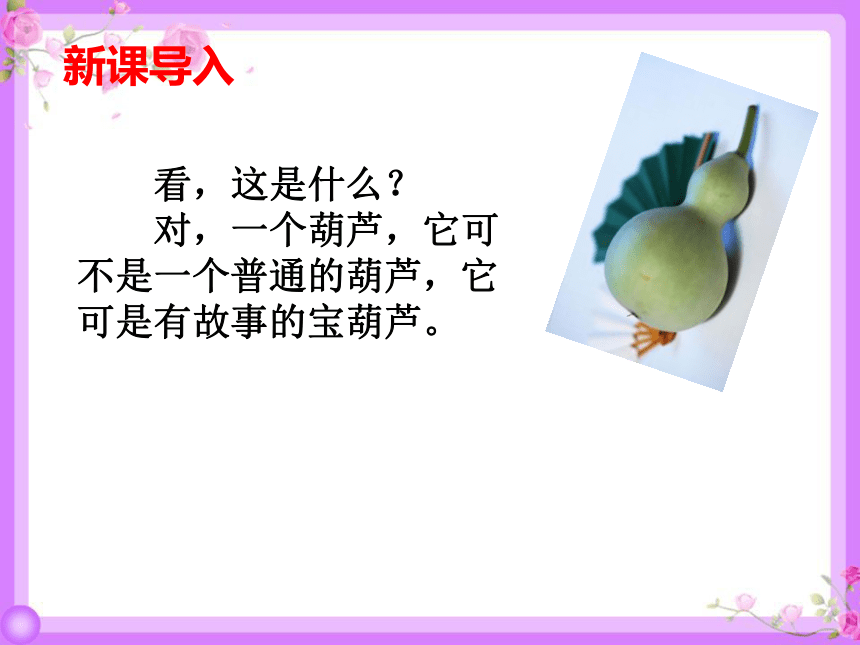 新课导入

看，这是什么？

对，一个葫芦，它可不是一个普通的葫芦，它可是有故事的宝葫芦。